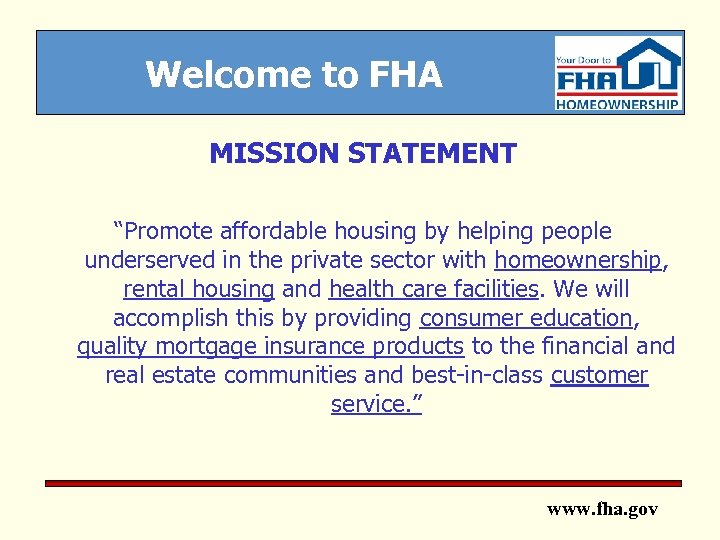 Welcome to FHA

Your Door to FHA HOMEOWNERSHIP

MISSION STATEMENT

“Promote affordable housing by helping people underserved in the private sector with homeownership, rental housing and health care facilities. We will accomplish this by providing consumer education, quality mortgage insurance products to the financial and real estate communities and best-in-class customer service.”

www.fha.gov